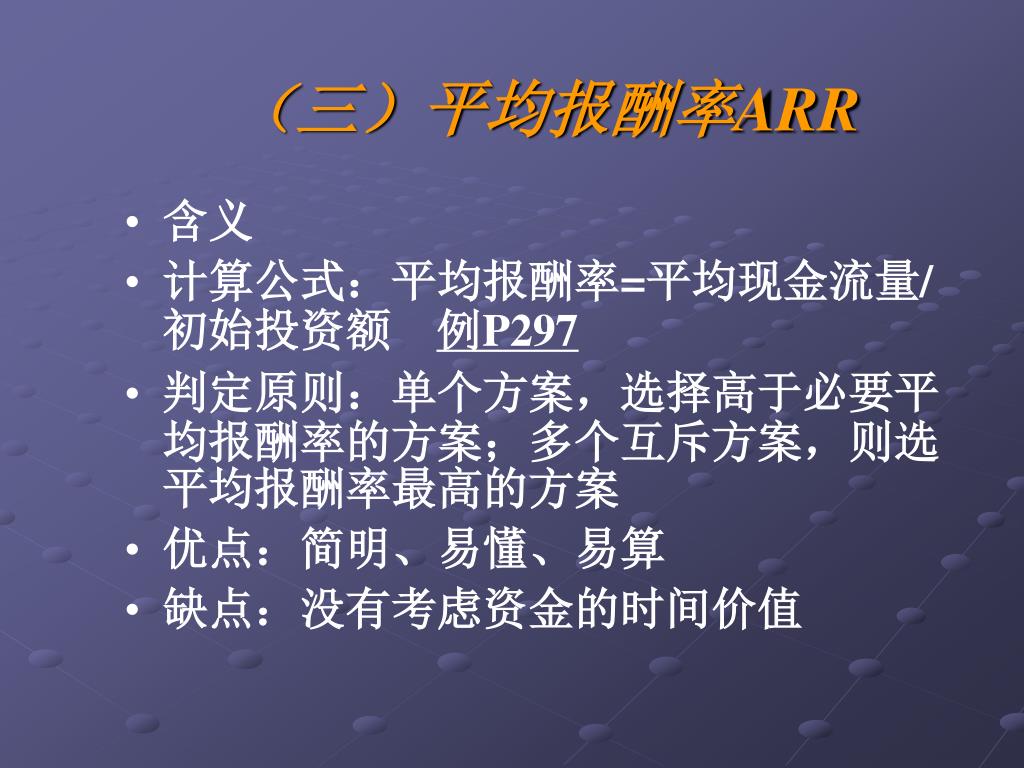 （三）平均报酬率ARR

• 含义
• 计算公式：平均报酬率=平均现金流量/初始投资额　例P297
• 判定原则：单个方案，选择高于必要平均报酬率的方案；多个互斥方案，则选平均报酬率最高的方案
• 优点：简明、易懂、易算
• 缺点：没有考虑资金的时间价值